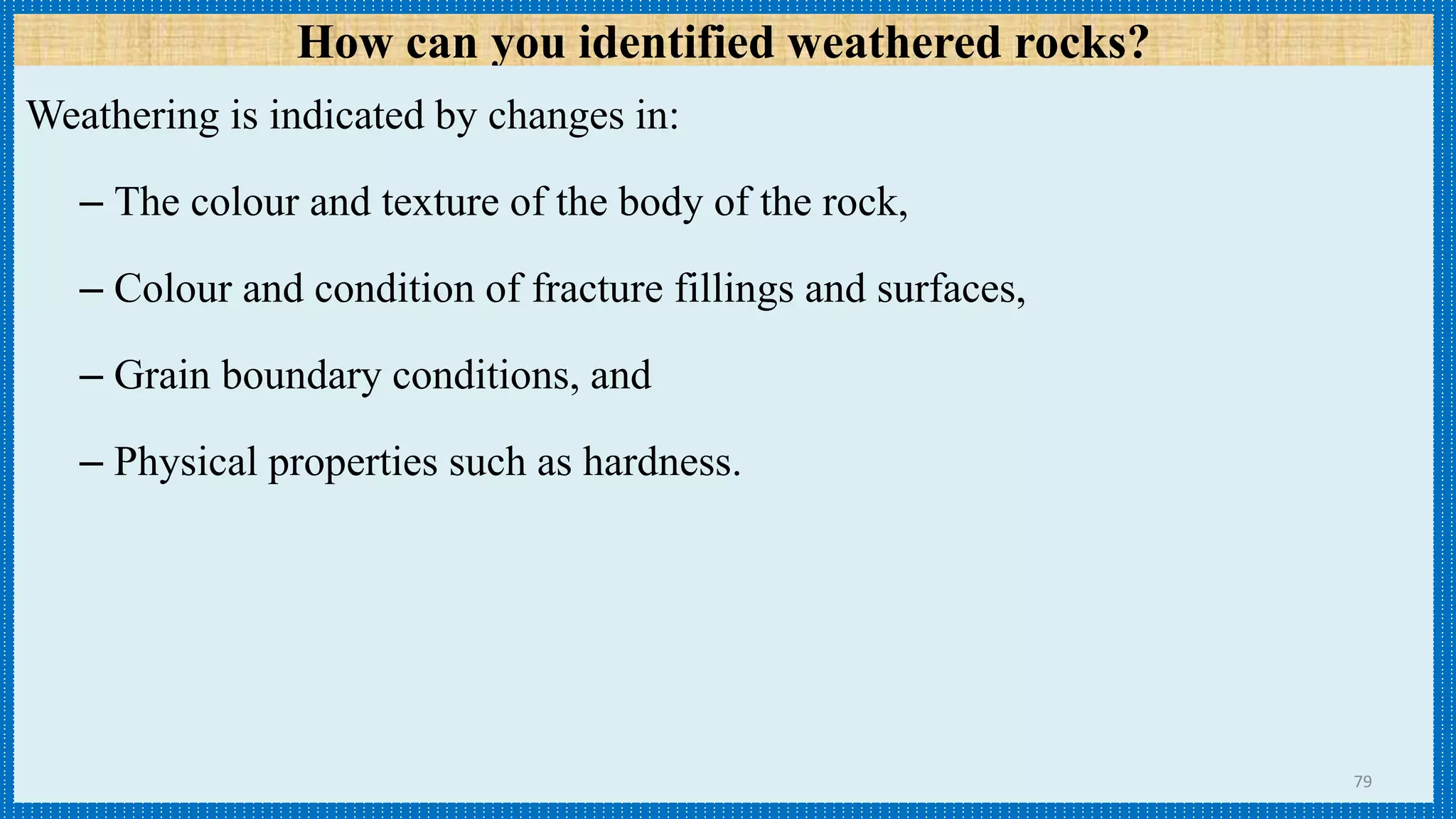 How can you identified weathered rocks?

Weathering is indicated by changes in:

– The colour and texture of the body of the rock,

– Colour and condition of fracture fillings and surfaces,

– Grain boundary conditions, and

– Physical properties such as hardness.

79